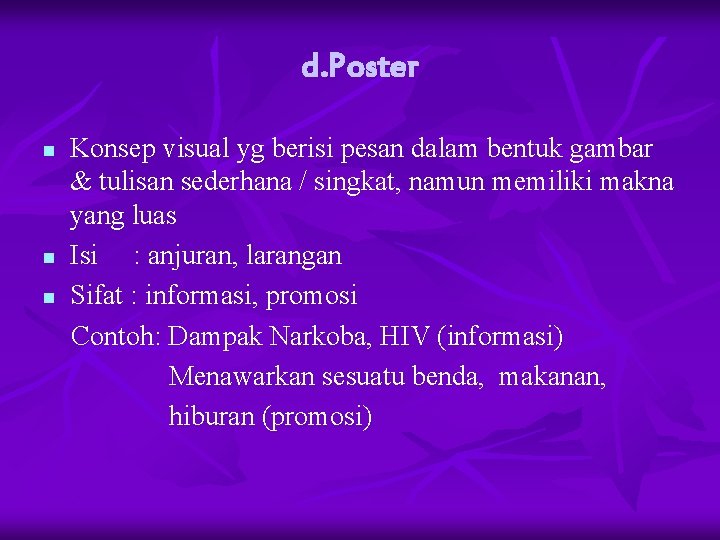 d.Poster

- Konsep visual yg berisi pesan dalam bentuk gambar & tulisan sederhana / singkat, namun memiliki makna yang luas
- Isi : anjuran, larangan
- Sifat : informasi, promosi

Contoh: Dampak Narkoba, HIV (informasi)
Menawarkan sesuatu benda, makanan, hiburan (promosi)